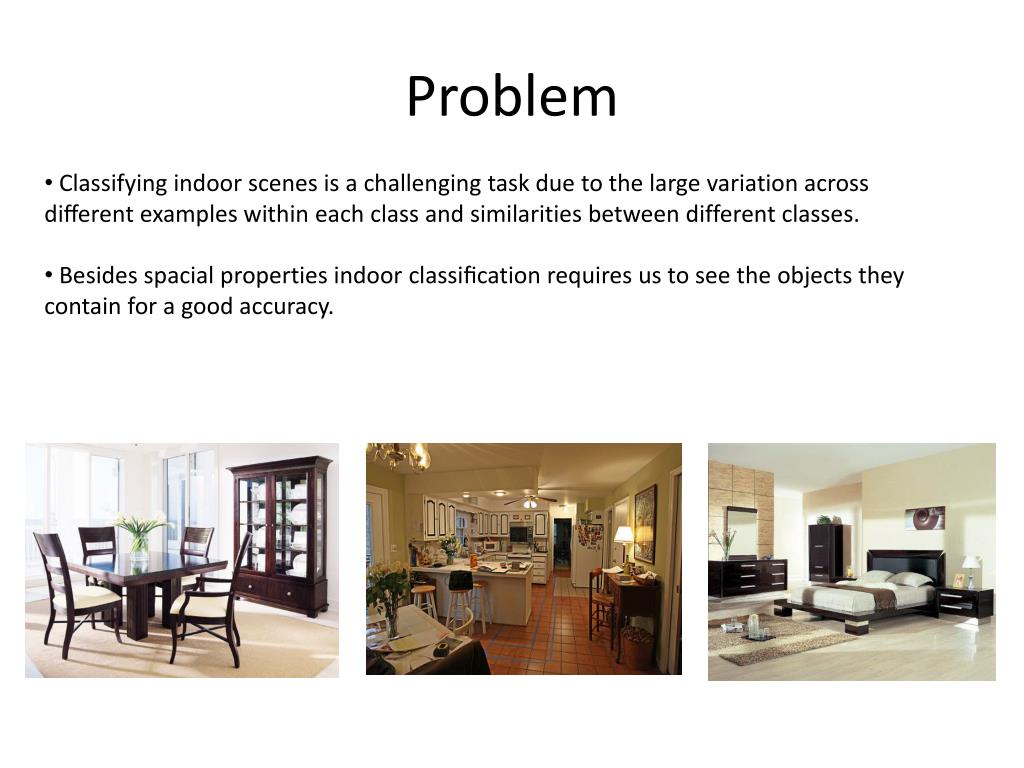 Problem

• Classifying indoor scenes is a challenging task due to the large variation across different examples within each class and similarities between different classes.

• Besides spacial properties indoor classification requires us to see the objects they contain for a good accuracy.